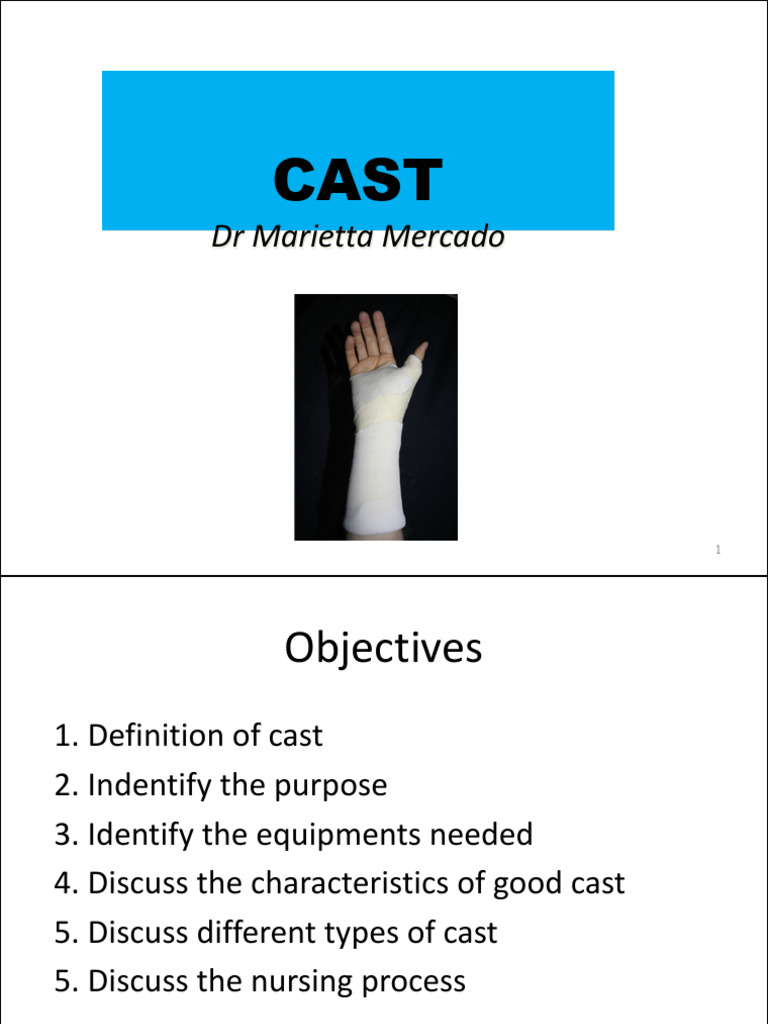 CAST
Dr Marietta Mercado

1

Objectives

1. Definition of cast
2. Indentify the purpose
3. Identify the equipments needed
4. Discuss the characteristics of good cast
5. Discuss different types of cast
5. Discuss the nursing process